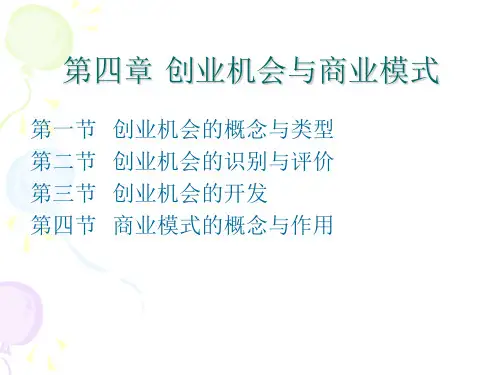 第四章 创业机会与商业模式

第一节 创业机会的概念与类型
第二节 创业机会的识别与评价
第三节 创业机会的开发
第四节 商业模式的概念与作用